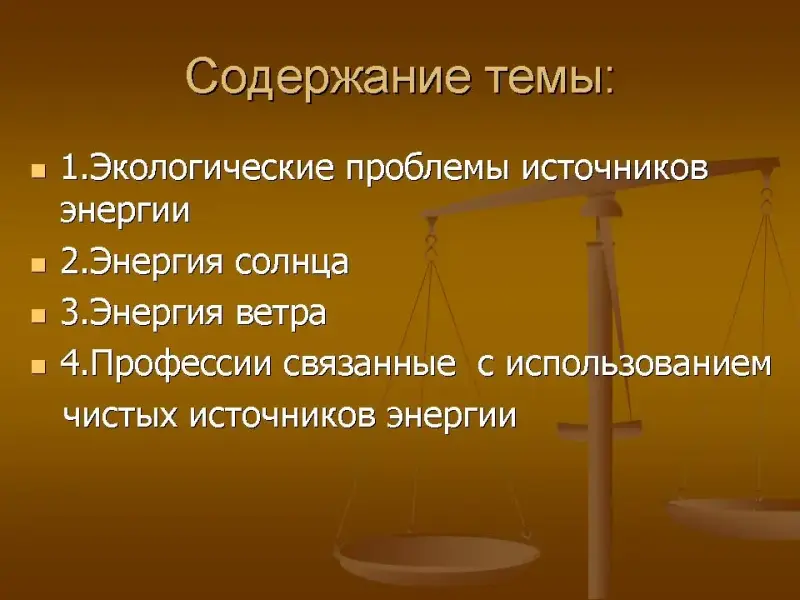 Содержание темы:

1.Экологические проблемы источников энергии

2.Энергия солнца

3.Энергия ветра

4.Профессии связанные  с использованием чистых источников энергии